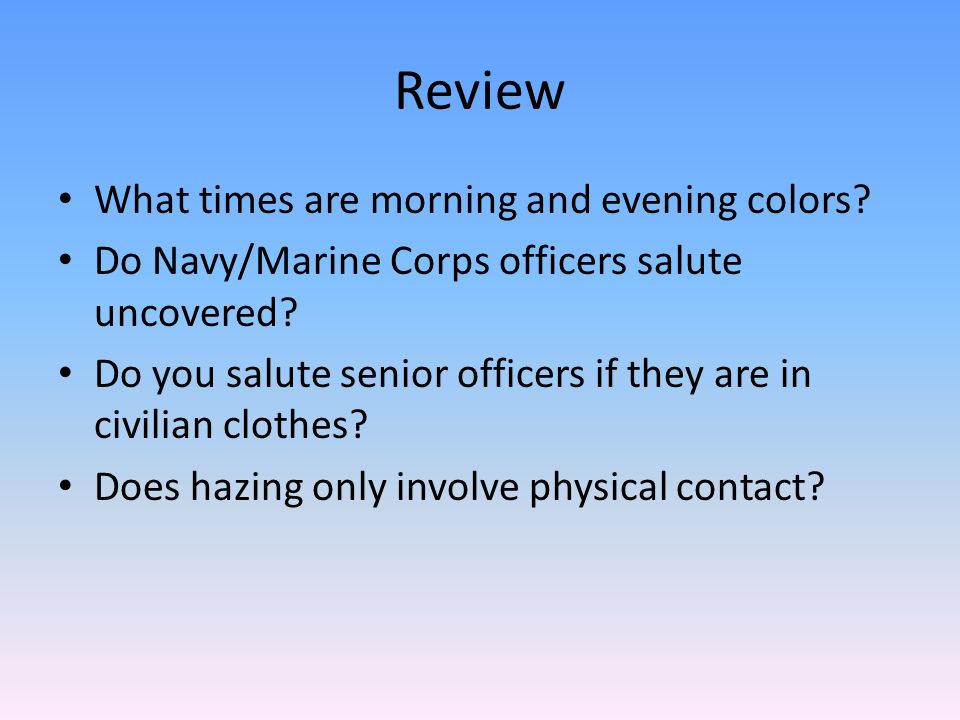 Review

• What times are morning and evening colors?
• Do Navy/Marine Corps officers salute uncovered?
• Do you salute senior officers if they are in civilian clothes?
• Does hazing only involve physical contact?